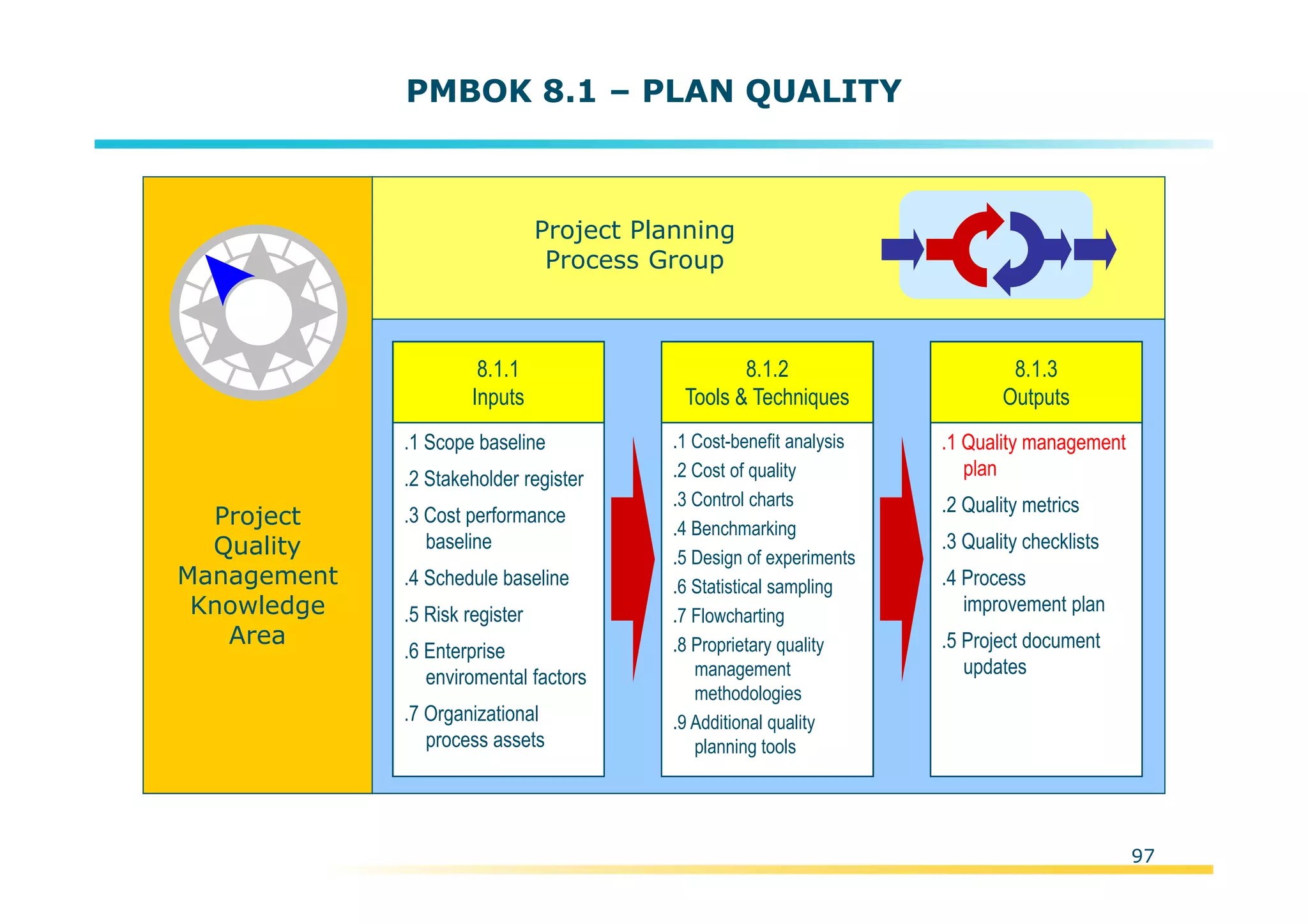 PMBOK 8.1 – PLAN QUALITY

Project Quality Management Knowledge Area

Project Planning Process Group

8.1.1
Inputs

.1 Scope baseline
.2 Stakeholder register
.3 Cost performance baseline
.4 Schedule baseline
.5 Risk register
.6 Enterprise enviromental factors
.7 Organizational process assets

8.1.2
Tools & Techniques

.1 Cost-benefit analysis
.2 Cost of quality
.3 Control charts
.4 Benchmarking
.5 Design of experiments
.6 Statistical sampling
.7 Flowcharting
.8 Proprietary quality management methodologies
.9 Additional quality planning tools

8.1.3
Outputs

.1 Quality management plan
.2 Quality metrics
.3 Quality checklists
.4 Process improvement plan
.5 Project document updates

97